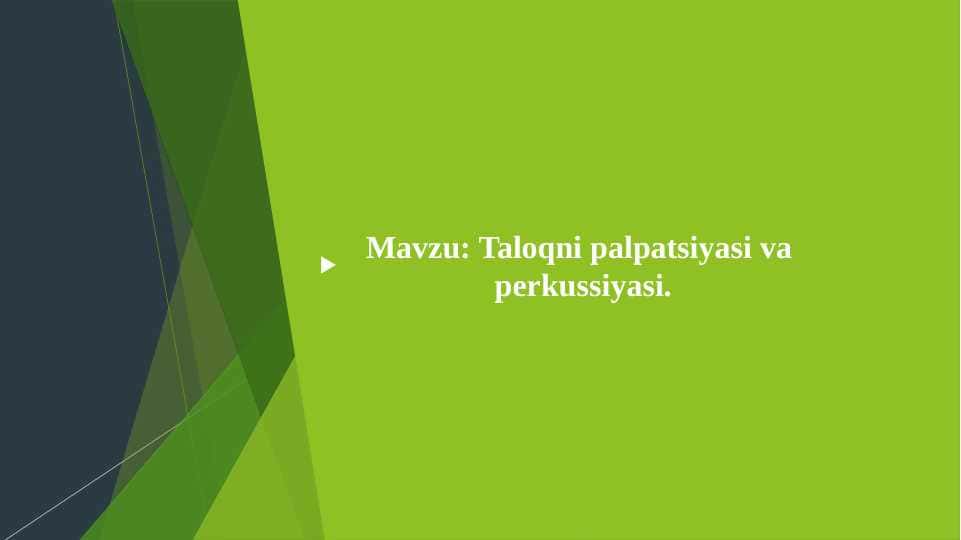 Mavzu: Taloqni palpatsiyasi va perkussiyasi.